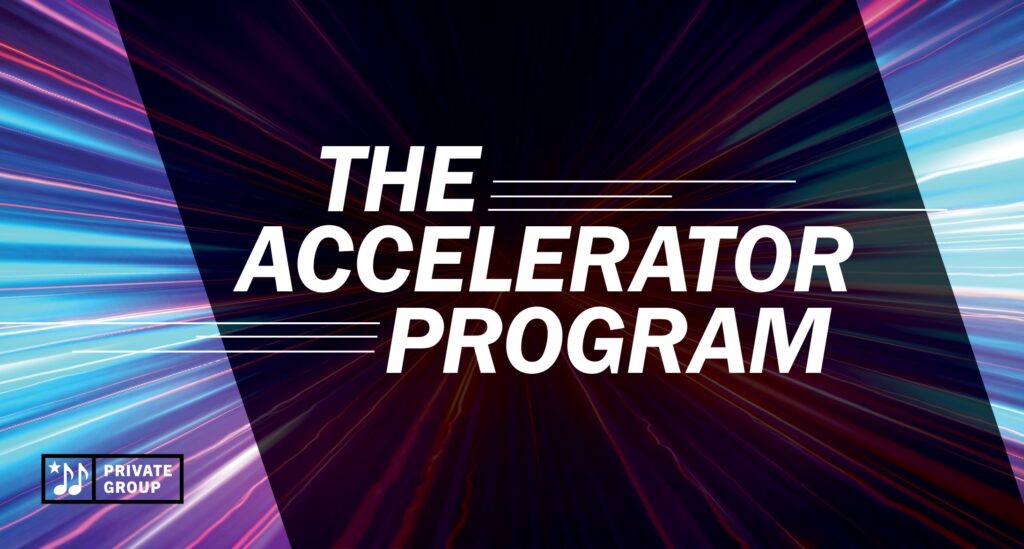 THE
ACCELERATOR
PROGRAM

PRIVATE
GROUP